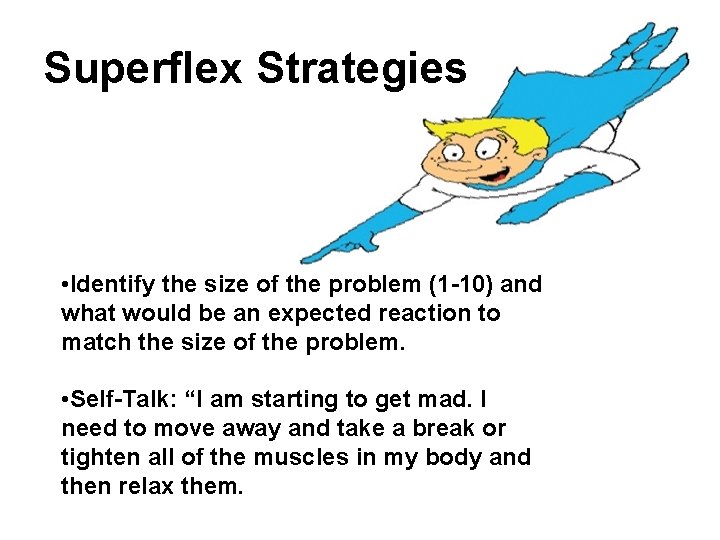 Superflex Strategies

•Identify the size of the problem (1-10) and what would be an expected reaction to match the size of the problem.

•Self-Talk: “I am starting to get mad. I need to move away and take a break or tighten all of the muscles in my body and then relax them.